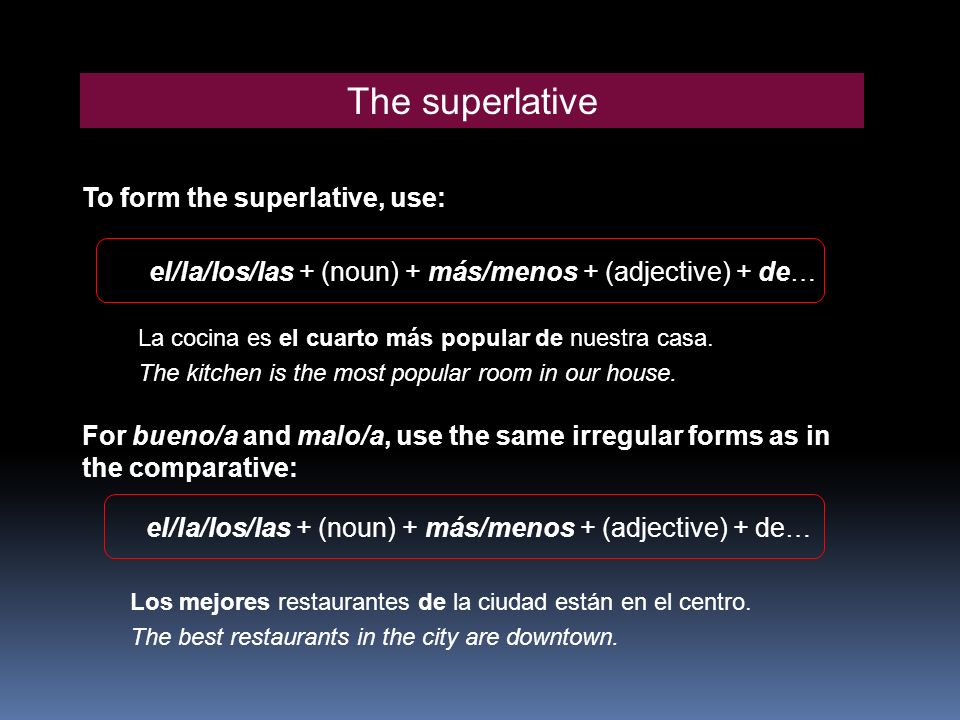 The superlative

To form the superlative, use:

el/la/los/las + (noun) + más/menos + (adjective) + de…

La cocina es el cuarto más popular de nuestra casa.
The kitchen is the most popular room in our house.

For bueno/a and malo/a, use the same irregular forms as in the comparative:

el/la/los/las + (noun) + más/menos + (adjective) + de…

Los mejores restaurantes de la ciudad están en el centro.
The best restaurants in the city are downtown.